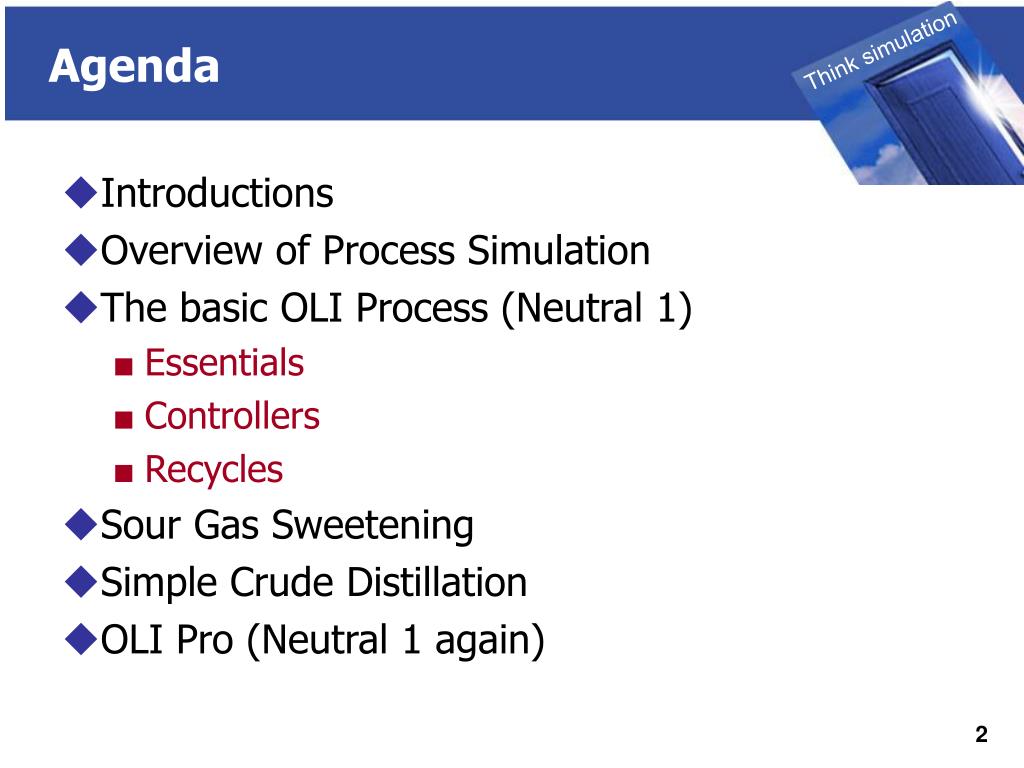 Agenda

Think simulation

◆Introductions
◆Overview of Process Simulation
◆The basic OLI Process (Neutral 1)
■ Essentials
■ Controllers
■ Recycles
◆Sour Gas Sweetening
◆Simple Crude Distillation
◆OLI Pro (Neutral 1 again)

2